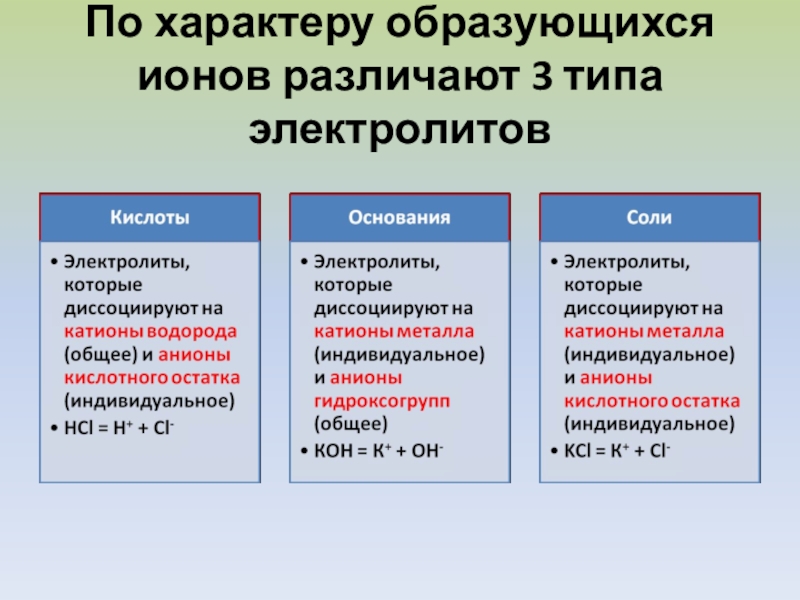 По характеру образующихся ионов различают 3 типа электролитов

Кислоты

• Электролиты, которые диссоциируют на катионы водорода (общее) и анионы кислотного остатка (индивидуальное)
• $HCl = H^+ + Cl^-$

Основания

• Электролиты, которые диссоциируют на катионы металла (индивидуальное) и анионы гидроксогрупп (общее)
• $KOH = K^+ + OH^-$

Соли

• Электролиты, которые диссоциируют на катионы металла (индивидуальное) и анионы кислотного остатка (индивидуальное)
• $KCl = K^+ + Cl^-$